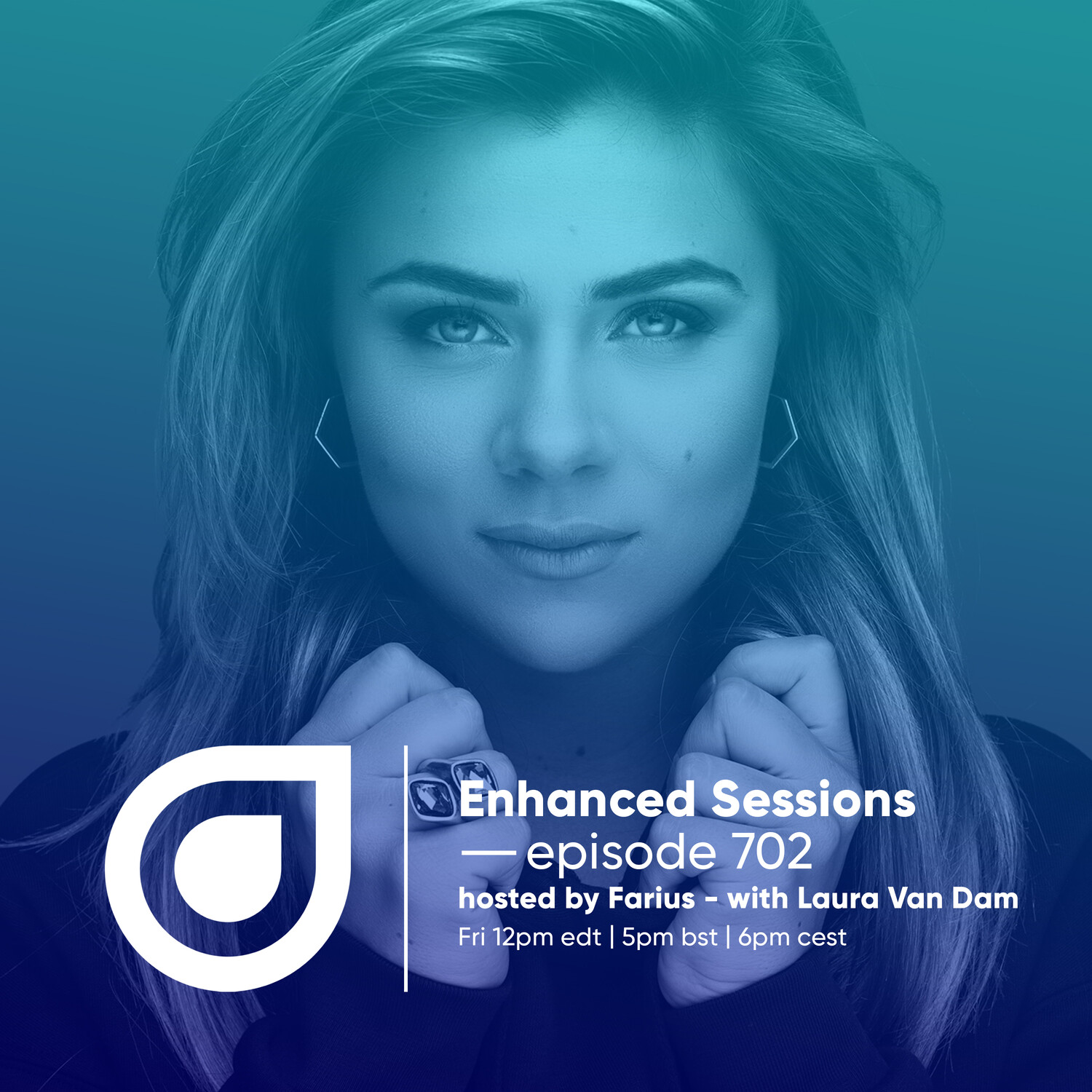 Enhanced Sessions
— episode 702
hosted by Farius - with Laura Van Dam
Fri 12pm edt | 5pm bst | 6pm cest